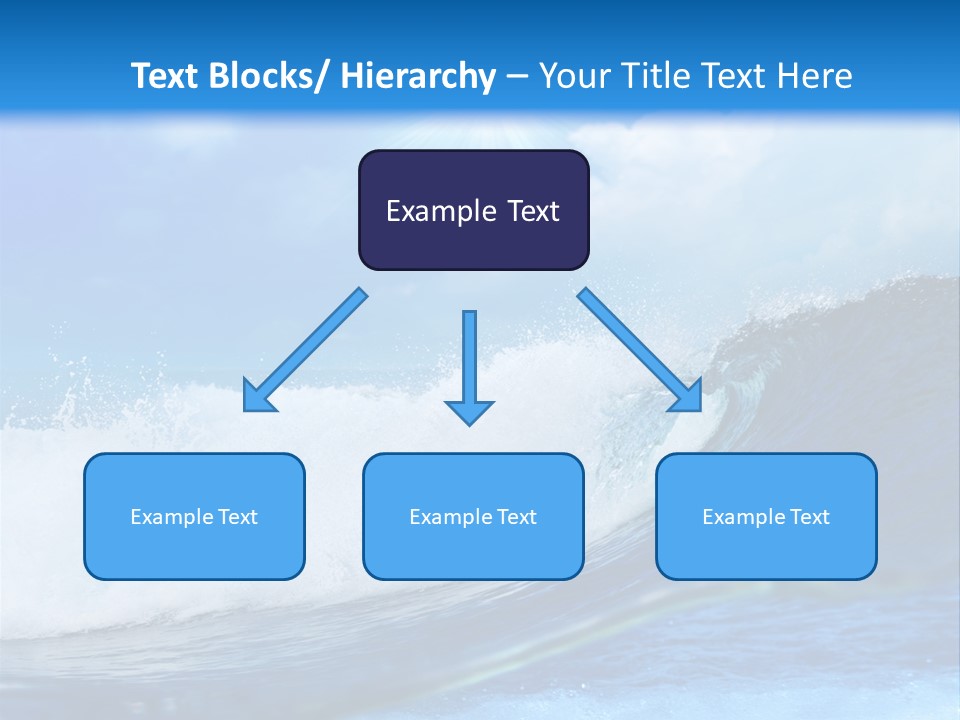 Text Blocks/ Hierarchy – Your Title Text Here

Example Text

Example Text

Example Text

Example Text